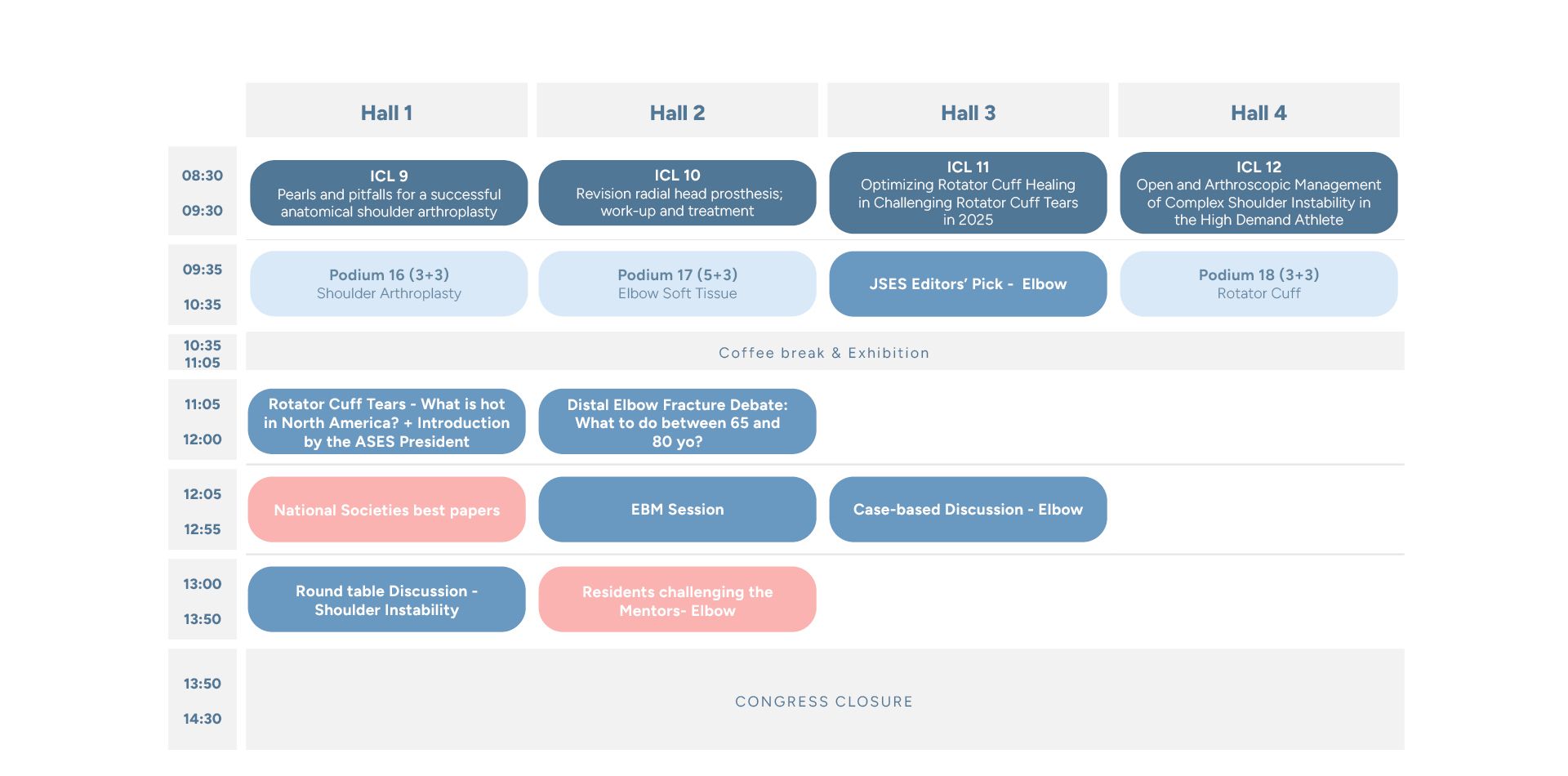 | | Hall 1 | Hall 2 | Hall 3 | Hall 4 |
|---|---|---|---|---|
| 08:30 09:30 | ICL 9 Pearls and pitfalls for a successful anatomical shoulder arthroplasty | ICL 10 Revision radial head prosthesis; work-up and treatment | ICL 11 Optimizing Rotator Cuff Healing in Challenging Rotator Cuff Tears in 2025 | ICL 12 Open and Arthroscopic Management of Complex Shoulder Instability in the High Demand Athlete |
| 09:35 10:35 | Podium 16 (3+3) Shoulder Arthroplasty | Podium 17 (5+3) Elbow Soft Tissue | JSES Editors' Pick - Elbow | Podium 18 (3+3) Rotator Cuff |
| 10:35 11:05 | Coffee break & Exhibition | | | |
| 11:05 12:00 | Rotator Cuff Tears - What is hot in North America? + Introduction by the ASES President | Distal Elbow Fracture Debate: What to do between 65 and 80 yo? | | |
| 12:05 12:55 | National Societies best papers | EBM Session | Case-based Discussion - Elbow | |
| 13:00 13:50 | Round table Discussion - Shoulder Instability | Residents challenging the Mentors- Elbow | | |
| 13:50 14:30 | CONGRESS CLOSURE | | | |